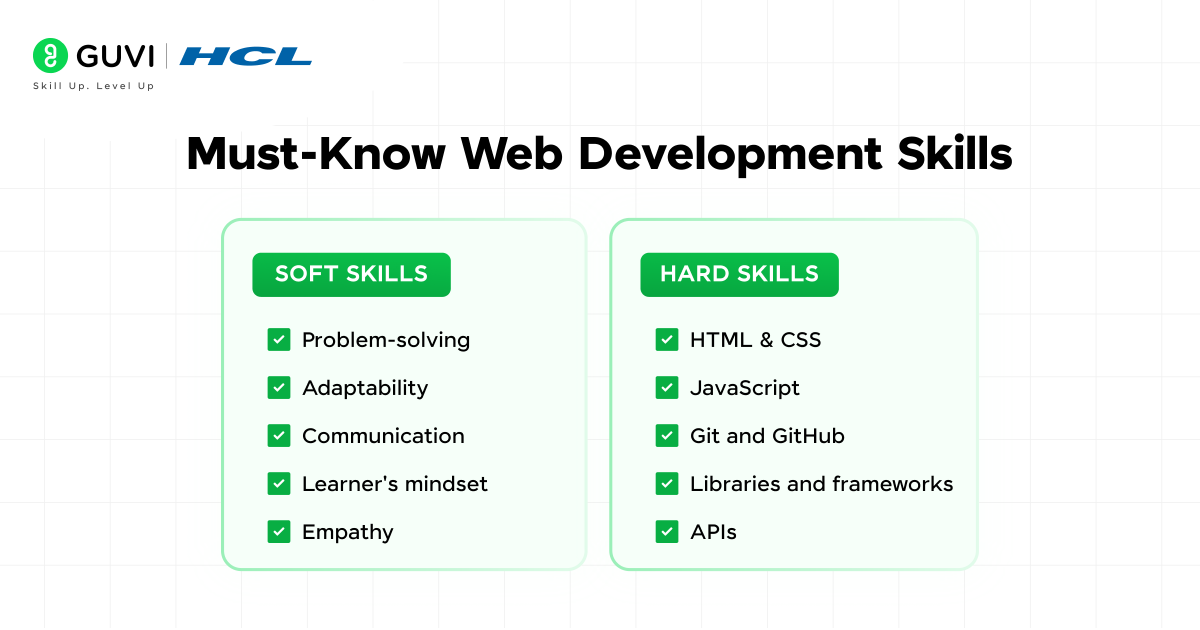 GUVI | HCL
Skill Up. Level Up

Must-Know Web Development Skills

SOFT SKILLS
Problem-solving
Adaptability
Communication
Learner's mindset
Empathy

HARD SKILLS
HTML & CSS
JavaScript
Git and GitHub
Libraries and frameworks
APIs